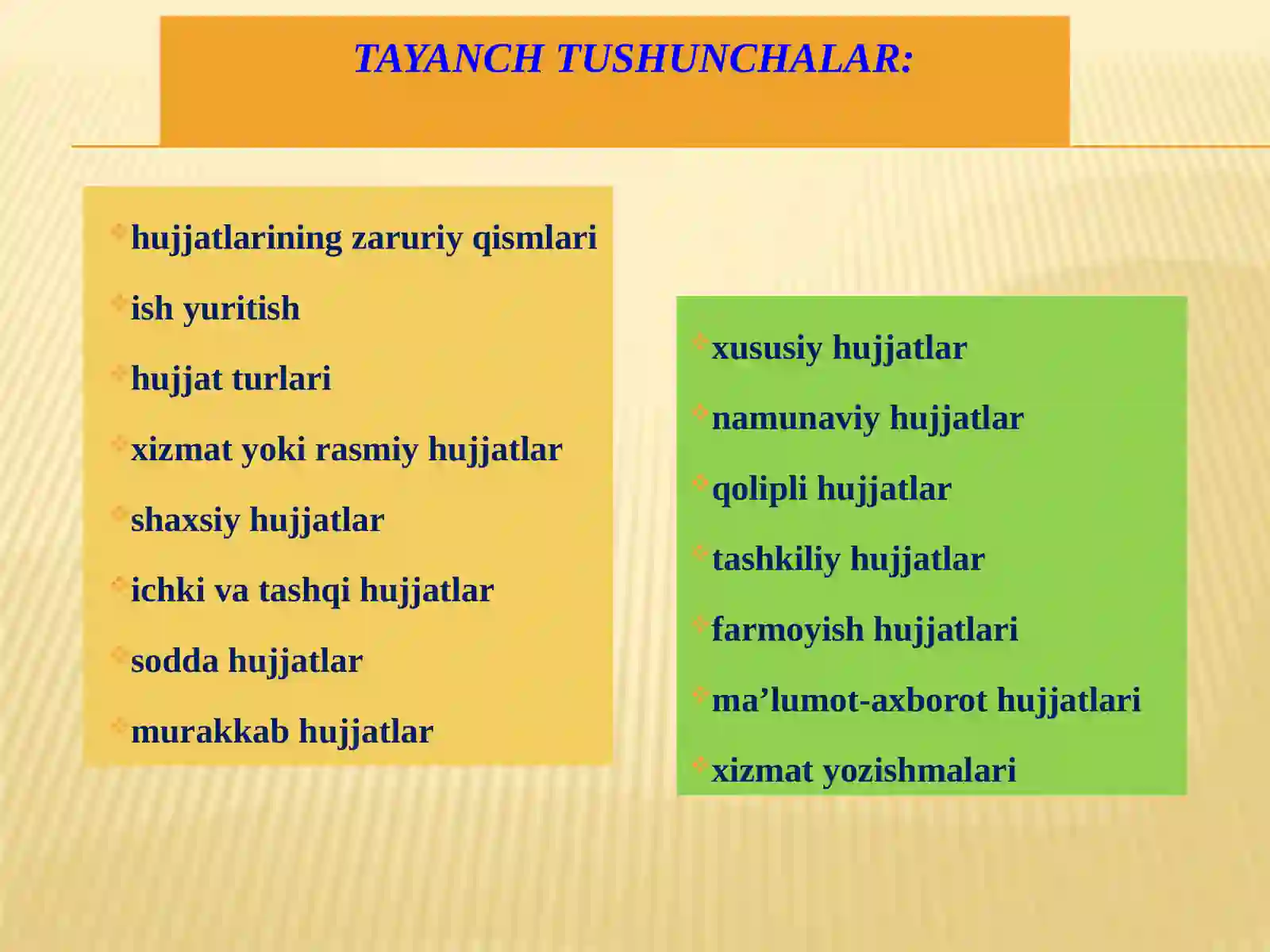 TAYANCH TUSHUNCHALAR:

hujjatlarining zaruriy qismlari

ish yuritish

hujjat turlari

xizmat yoki rasmiy hujjatlar

shaxsiy hujjatlar

ichki va tashqi hujjatlar

sodda hujjatlar

murakkab hujjatlar

xususiy hujjatlar

namunaviy hujjatlar

qolipli hujjatlar

tashkiliy hujjatlar

farmoyish hujjatlari

ma’lumot-axborot hujjatlari

xizmat yozishmalari